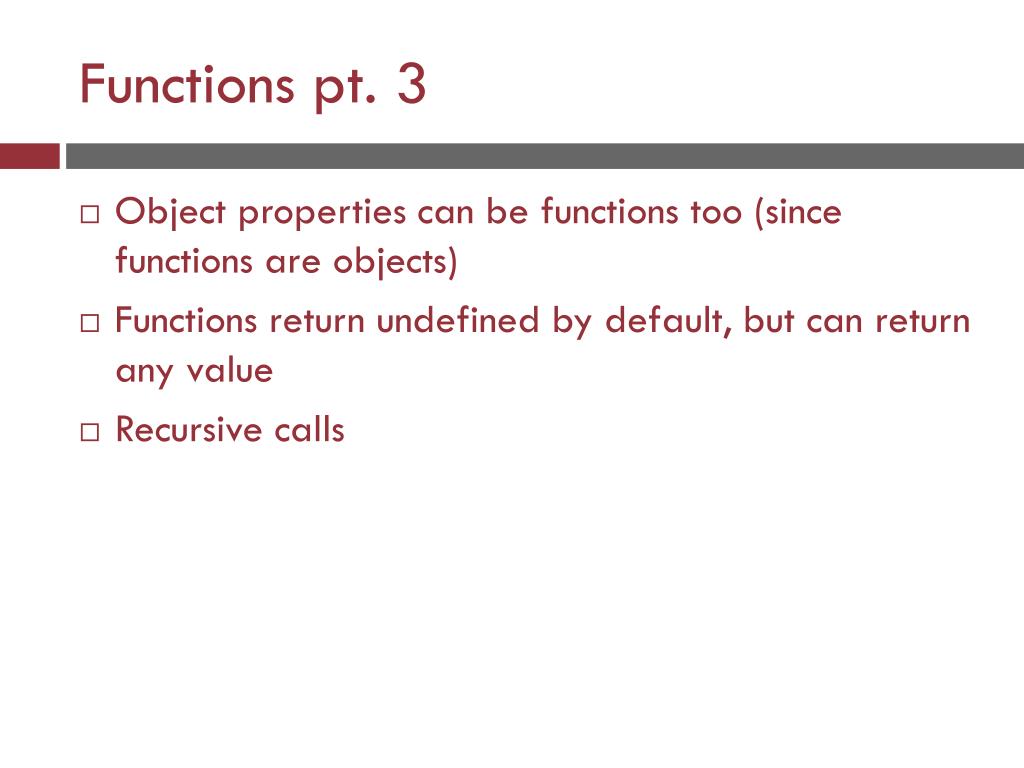 Functions pt. 3

□ Object properties can be functions too (since functions are objects)

□ Functions return undefined by default, but can return any value

□ Recursive calls